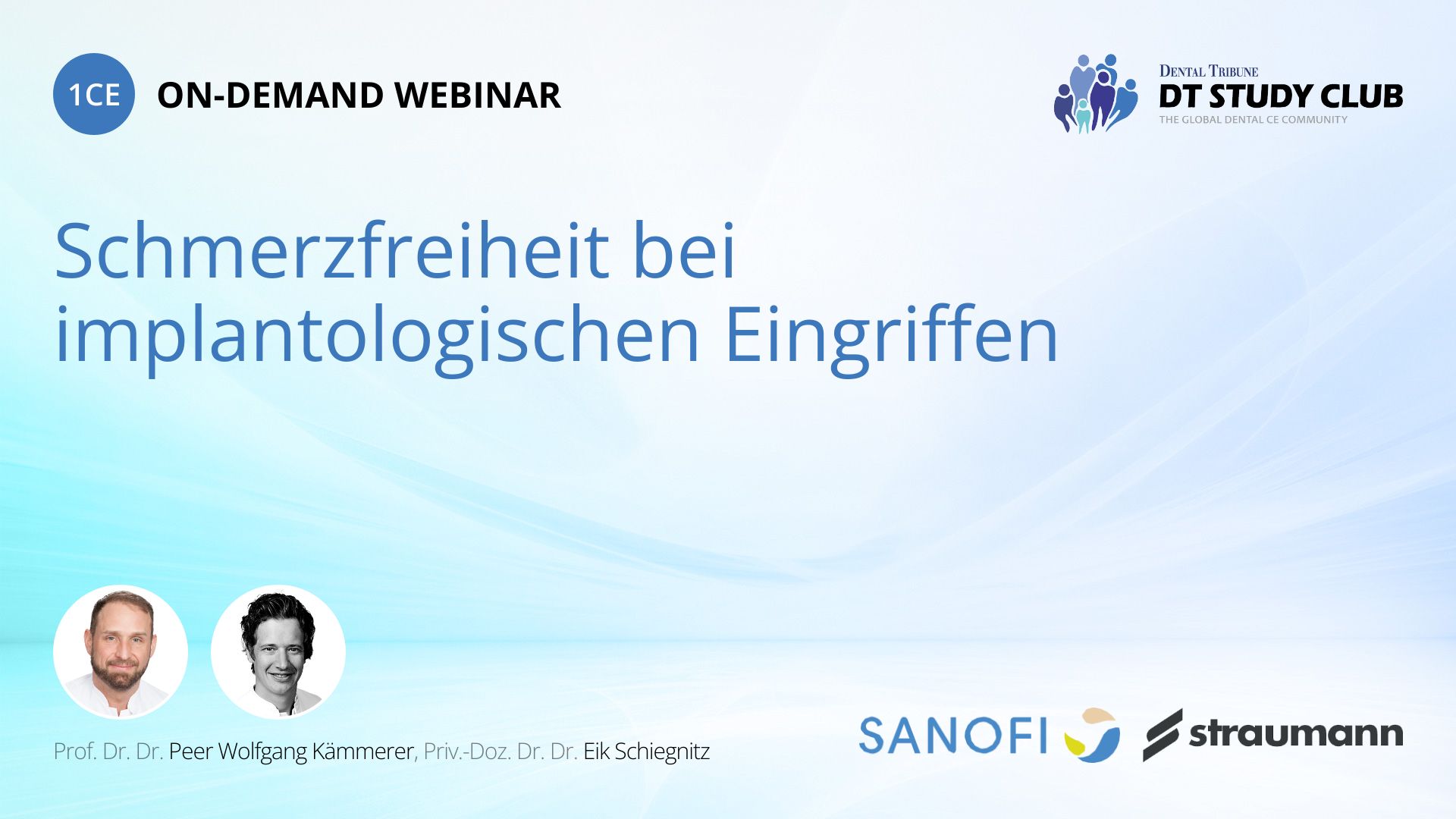 1CE ON-DEMAND WEBINAR

DENTAL TRIBUNE
DT STUDY CLUB
THE GLOBAL DENTAL CE COMMUNITY

Schmerzfreiheit bei implantologischen Eingriffen

Prof. Dr. Dr. Peer Wolfgang Kämmerer, Priv.-Doz. Dr. Dr. Eik Schiegnitz

SANOFI

straumann